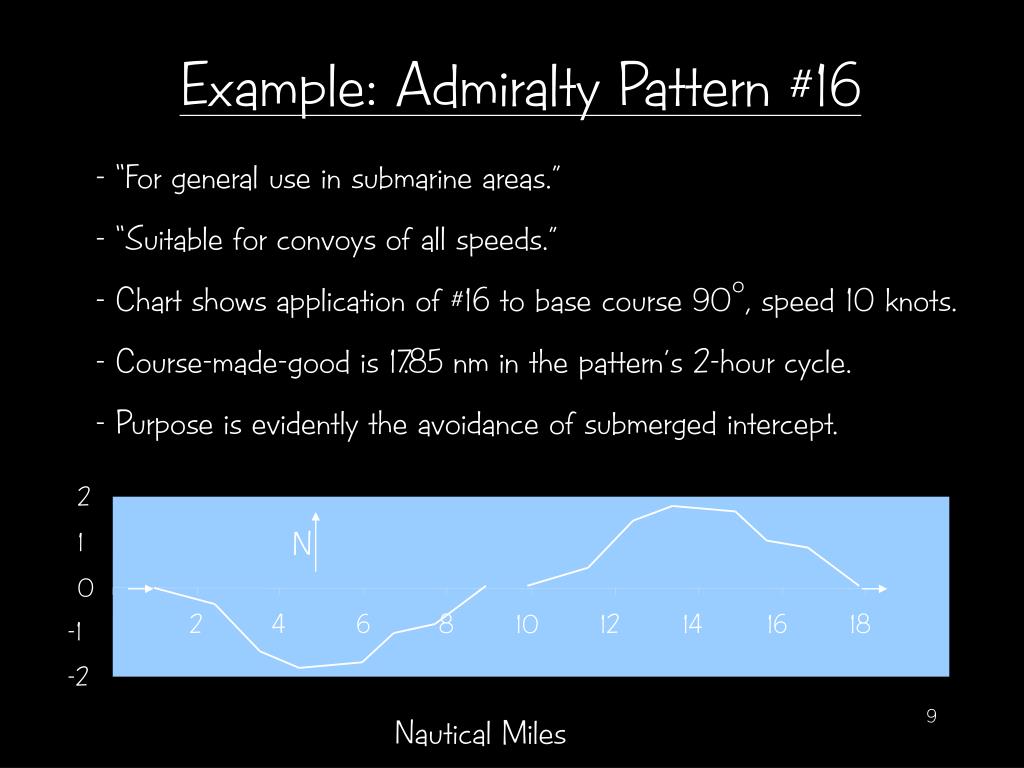 Example: Admiralty Pattern #16

- "For general use in submarine areas."

- "Suitable for convoys of all speeds."

- Chart shows application of #16 to base course 90°, speed 10 knots.

- Course-made-good is 17.85 nm in the pattern's 2-hour cycle.

- Purpose is evidently the avoidance of submerged intercept.

2
1
0
-1
-2

N

2 4 6 8 10 12 14 16 18

Nautical Miles

9